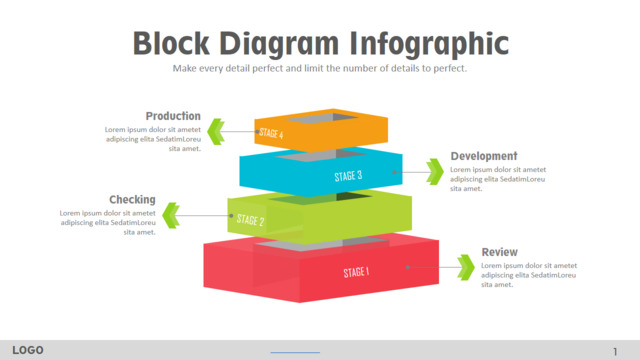 Block Diagram Infographic

Make every detail perfect and limit the number of details to perfect.

Production
Lorem ipsum dolor sit ametet adipiscing elita SedatimLoreu sita amet.

STAGE 4

STAGE 3

Development
Lorem ipsum dolor sit ametet adipiscing elita SedatimLoreu sita amet.

Checking
Lorem ipsum dolor sit ametet adipiscing elita SedatimLoreu sita amet.

STAGE 2

STAGE 1

Review
Lorem ipsum dolor sit ametet adipiscing elita SedatimLoreu sita amet.

LOGO

1